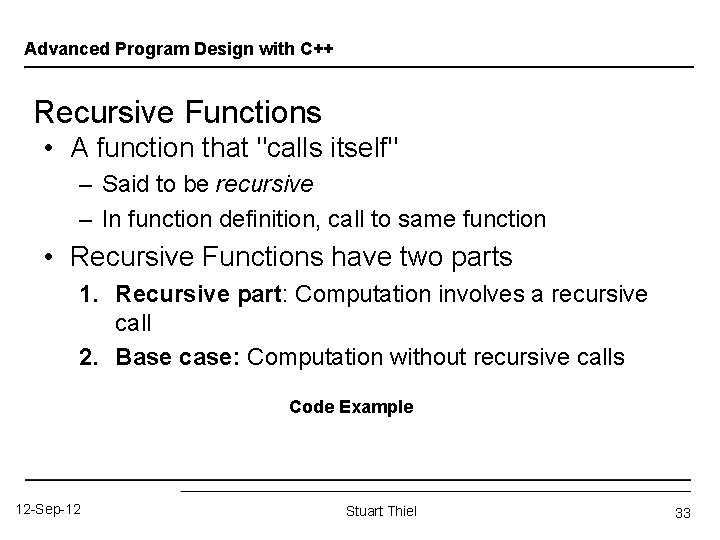 Advanced Program Design with C++

Recursive Functions

• A function that "calls itself"
  – Said to be recursive
  – In function definition, call to same function
• Recursive Functions have two parts
  1. Recursive part: Computation involves a recursive call
  2. Base case: Computation without recursive calls

Code Example

12-Sep-12

Stuart Thiel

33